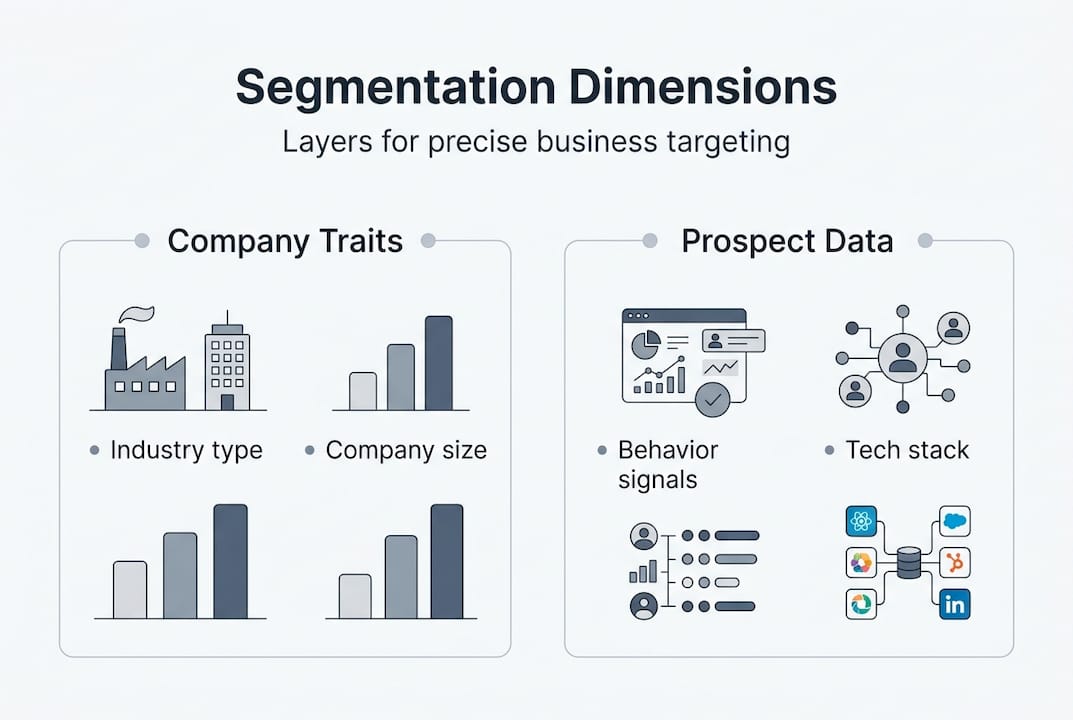 Segmentation Dimensions

Layers for precise business targeting

Company Traits

• Industry type

• Company size

Prospect Data

• Behavior signals

• Tech stack

in